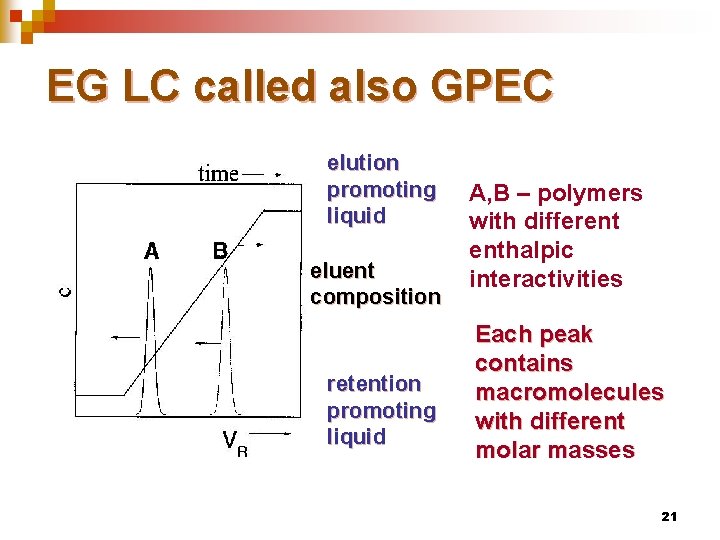 EG LC called also GPEC

time

A

B

c

$V_R$

elution promoting liquid

eluent composition

retention promoting liquid

A,B – polymers with different enthalpic interactivities

Each peak contains macromolecules with different molar masses

21